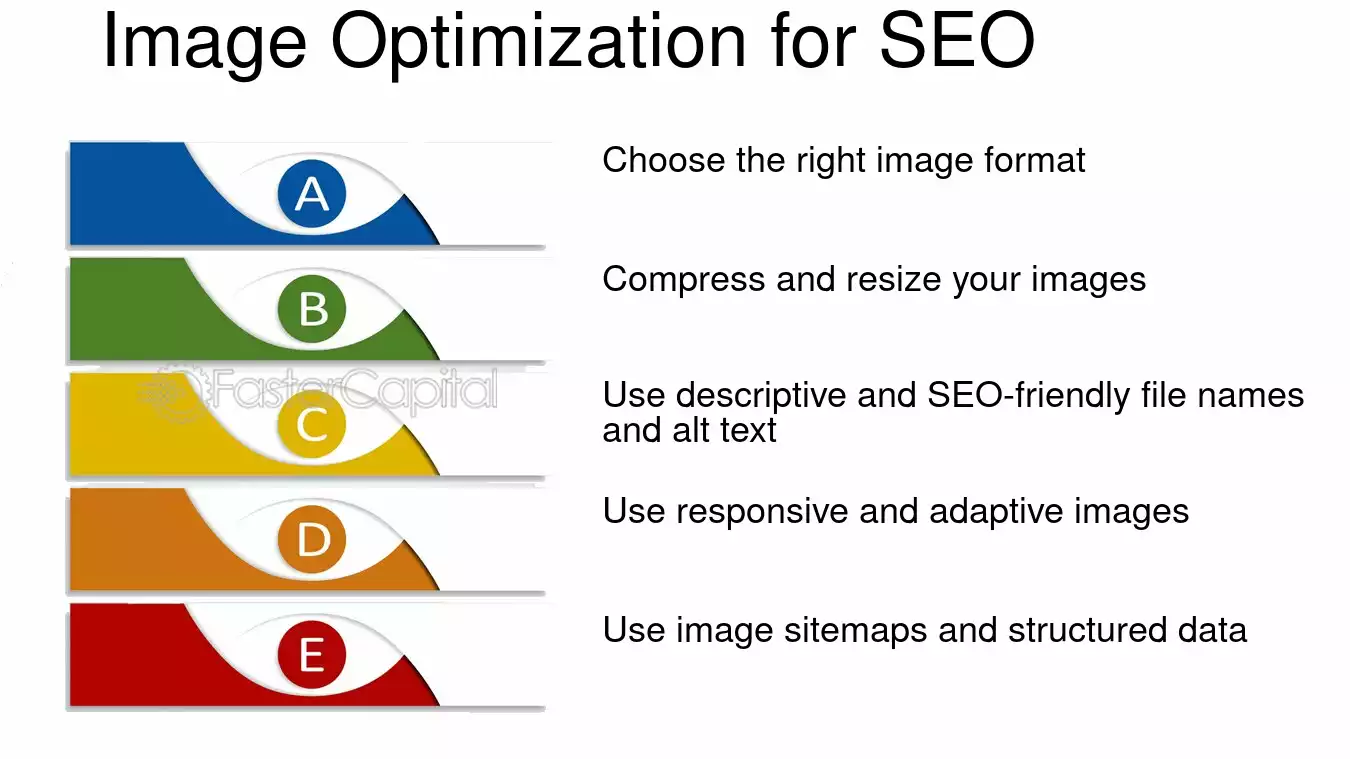 Image Optimization for SEO

A

Choose the right image format

B

Compress and resize your images

FasterCapital

C

Use descriptive and SEO-friendly file names and alt text

D

Use responsive and adaptive images

E

Use image sitemaps and structured data